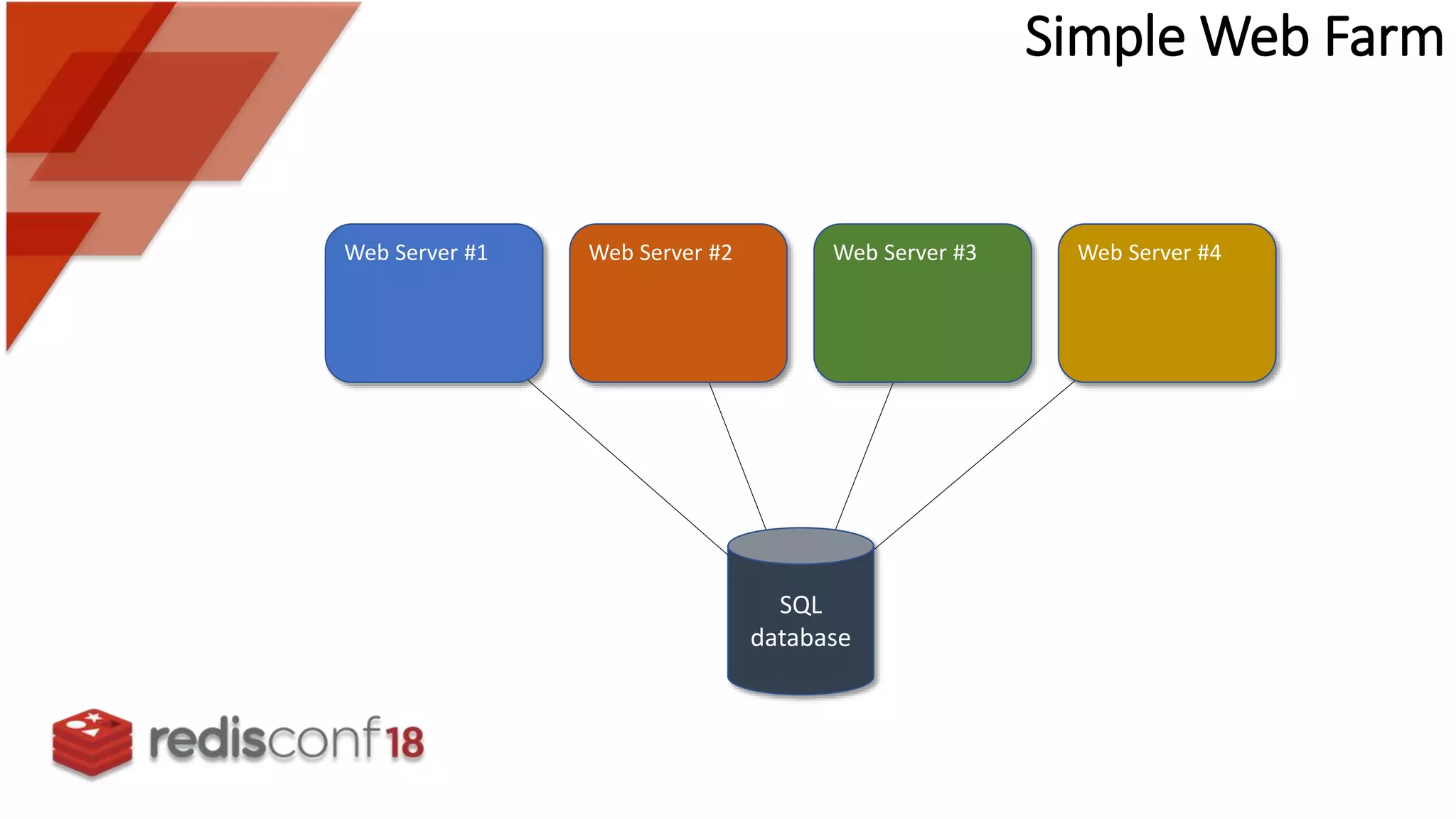 Simple Web Farm

Web Server #1

Web Server #2

Web Server #3

Web Server #4

SQL database

redisconf18